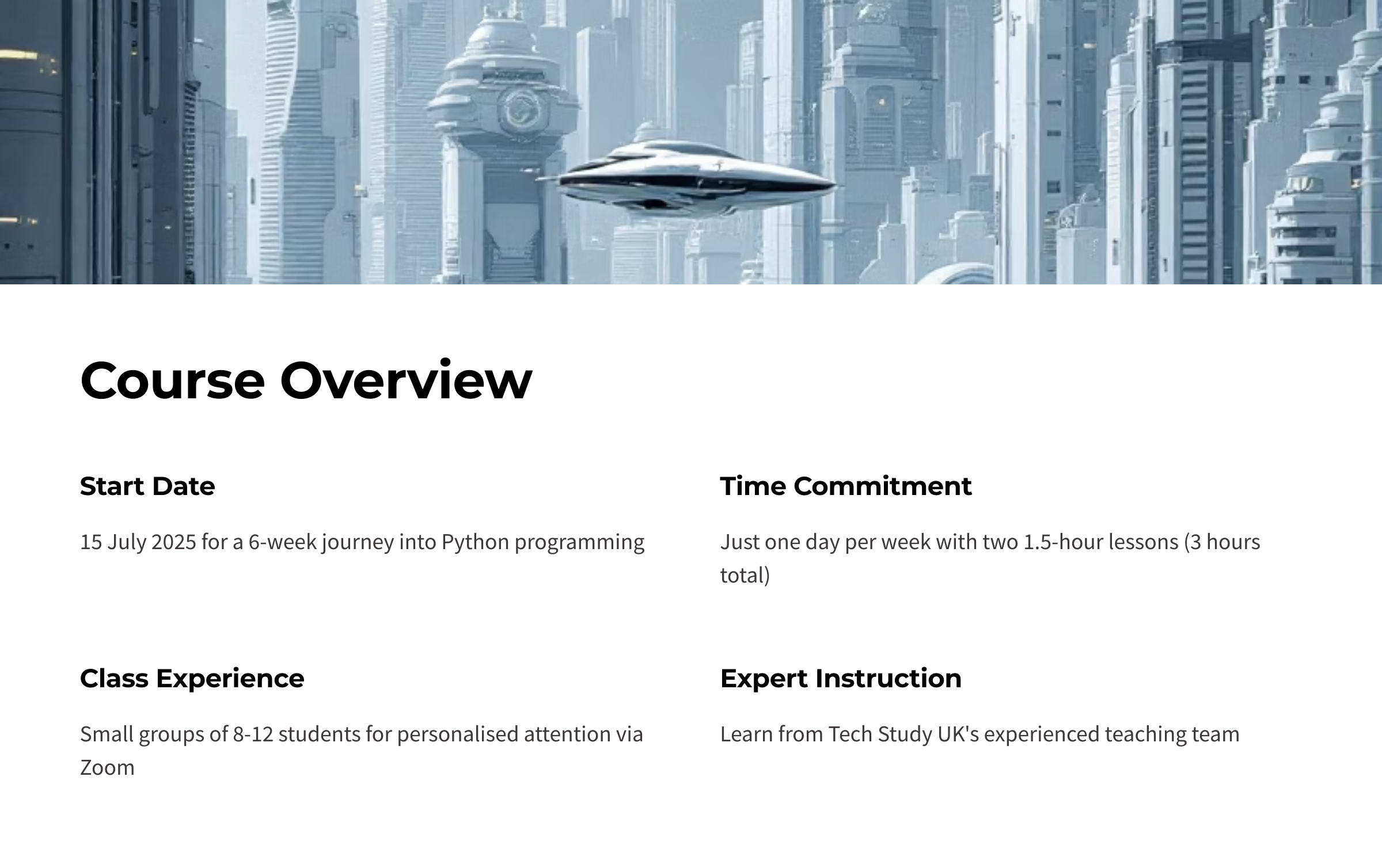 Course Overview

Start Date

15 July 2025 for a 6-week journey into Python programming

Time Commitment

Just one day per week with two 1.5-hour lessons (3 hours total)

Class Experience

Small groups of 8-12 students for personalised attention via Zoom

Expert Instruction

Learn from Tech Study UK's experienced teaching team